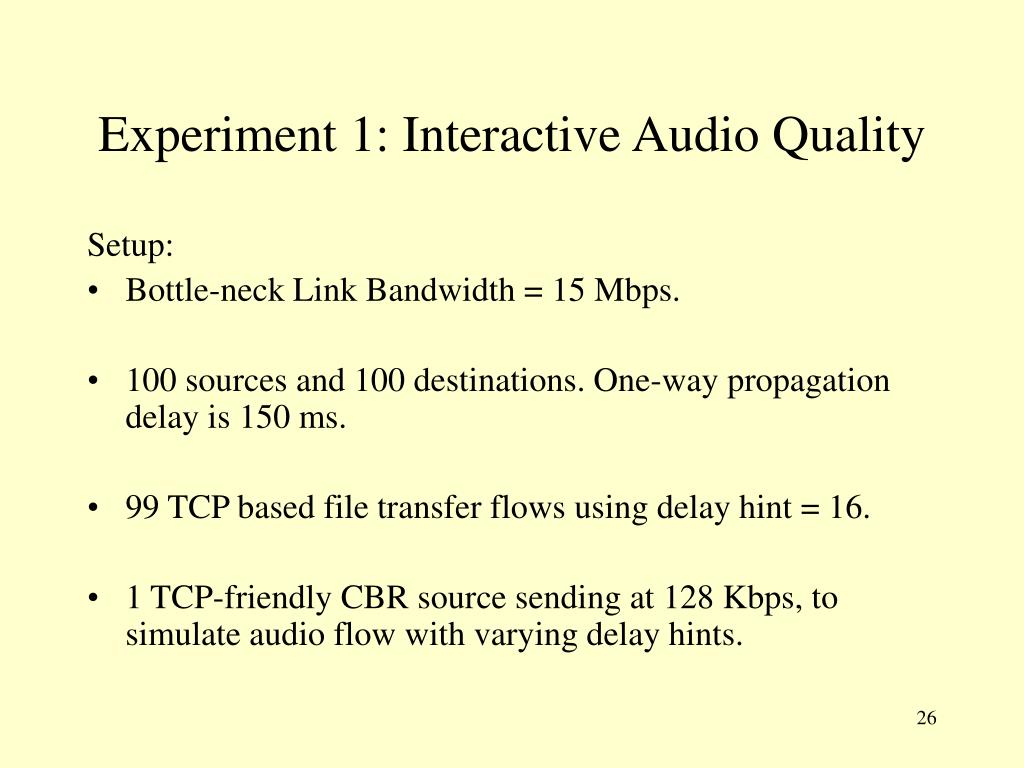 Experiment 1: Interactive Audio Quality

Setup:
• Bottle-neck Link Bandwidth = 15 Mbps.

• 100 sources and 100 destinations. One-way propagation delay is 150 ms.

• 99 TCP based file transfer flows using delay hint = 16.

• 1 TCP-friendly CBR source sending at 128 Kbps, to simulate audio flow with varying delay hints.

26